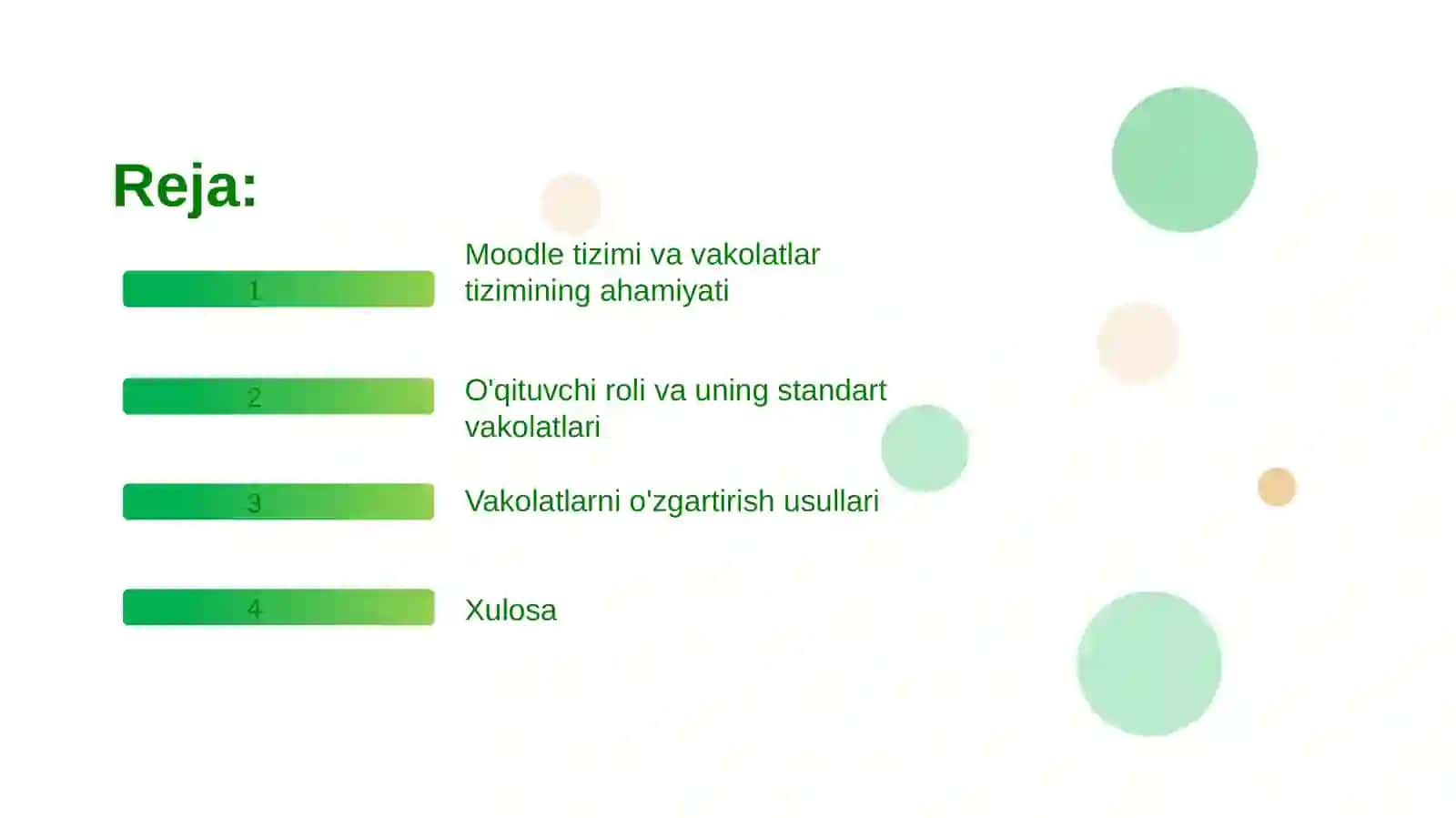 Reja:

1 Moodle tizimi va vakolatlar tizimining ahamiyati

2 O'qituvchi roli va uning standart vakolatlari

3 Vakolatlarni o'zgartirish usullari

4 Xulosa